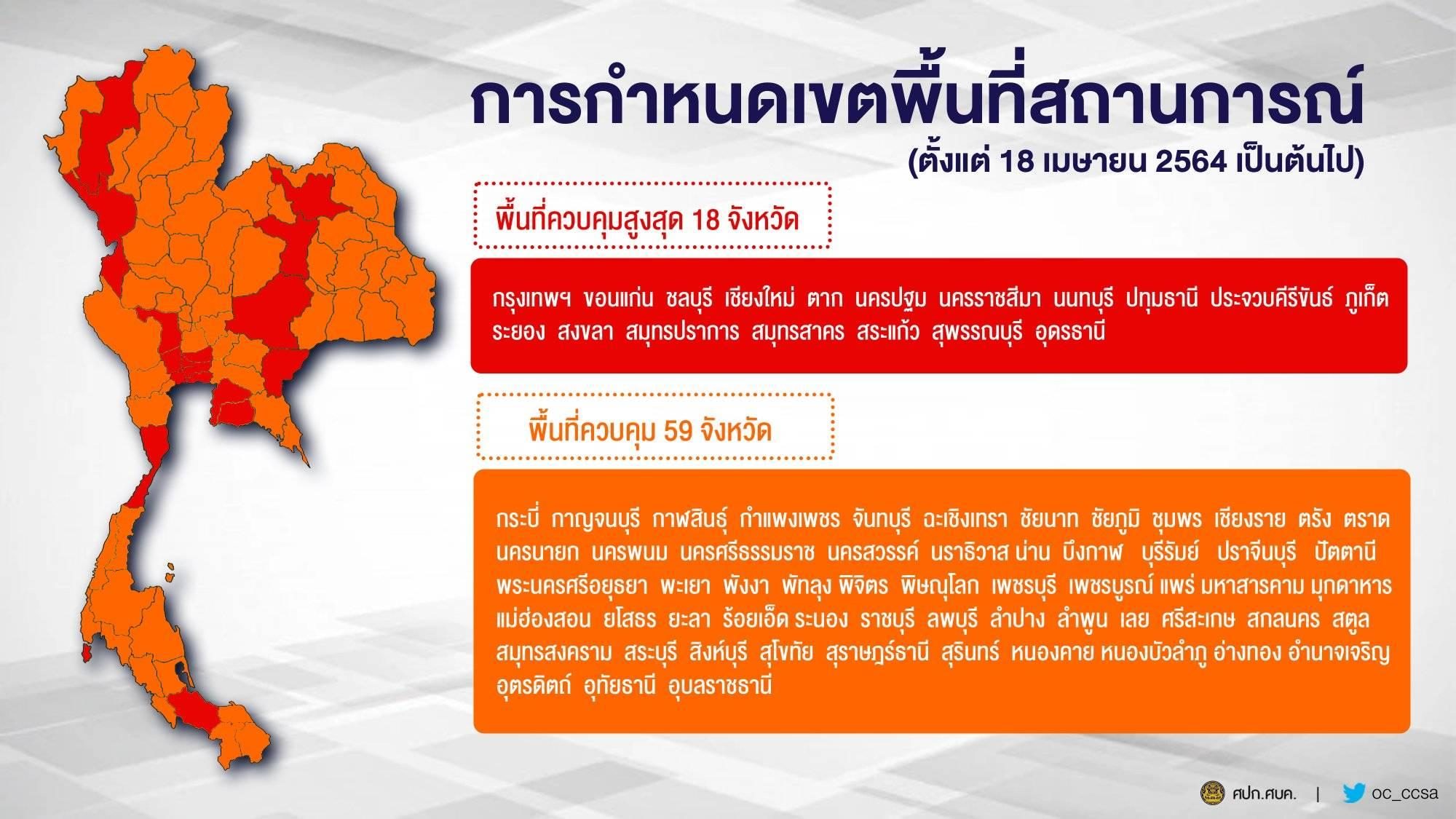 การกำหนดเขตพื้นที่สถานการณ์
(ตั้งแต่ 18 เมษายน 2564 เป็นต้นไป)

พื้นที่ควบคุมสูงสุด 18 จังหวัด

กรุงเทพฯ ขอนแก่น ชลบุรี เชียงใหม่ ตาก นครปฐม นครราชสีมา นนทบุรี ปทุมธานี ประจวบคีรีขันธ์ ภูเก็ต ระยอง สงขลา สมุทรปราการ สมุทรสาคร สระแก้ว สุพรรณบุรี อุดรธานี

พื้นที่ควบคุม 59 จังหวัด

กระบี่ กาญจนบุรี กาฬสินธุ์ กำแพงเพชร จันทบุรี ฉะเชิงเทรา ชัยนาท ชัยภูมิ ชุมพร เชียงราย ตรัง ตราด นครนายก นครพนม นครศรีธรรมราช นครสวรรค์ นราธิวาส น่าน บึงกาฬ บุรีรัมย์ ปราจีนบุรี ปัตตานี พระนครศรีอยุธยา พะเยา พังงา พัทลุง พิจิตร พิษณุโลก เพชรบุรี เพชรบูรณ์ แพร่ มหาสารคาม มุกดาหาร แม่ฮ่องสอน ยโสธร ยะลา ร้อยเอ็ด ระนอง ราชบุรี ลพบุรี ลำปาง ลำพูน เลย ศรีสะเกษ สกลนคร สตูล สมุทรสงคราม สระบุรี สิงห์บุรี สุโขทัย สุราษฎร์ธานี สุรินทร์ หนองคาย หนองบัวลำภู อ่างทอง อำนาจเจริญ อุตรดิตถ์ อุทัยธานี อุบลราชธานี

ศปก.ศบค. | oc_ccsa